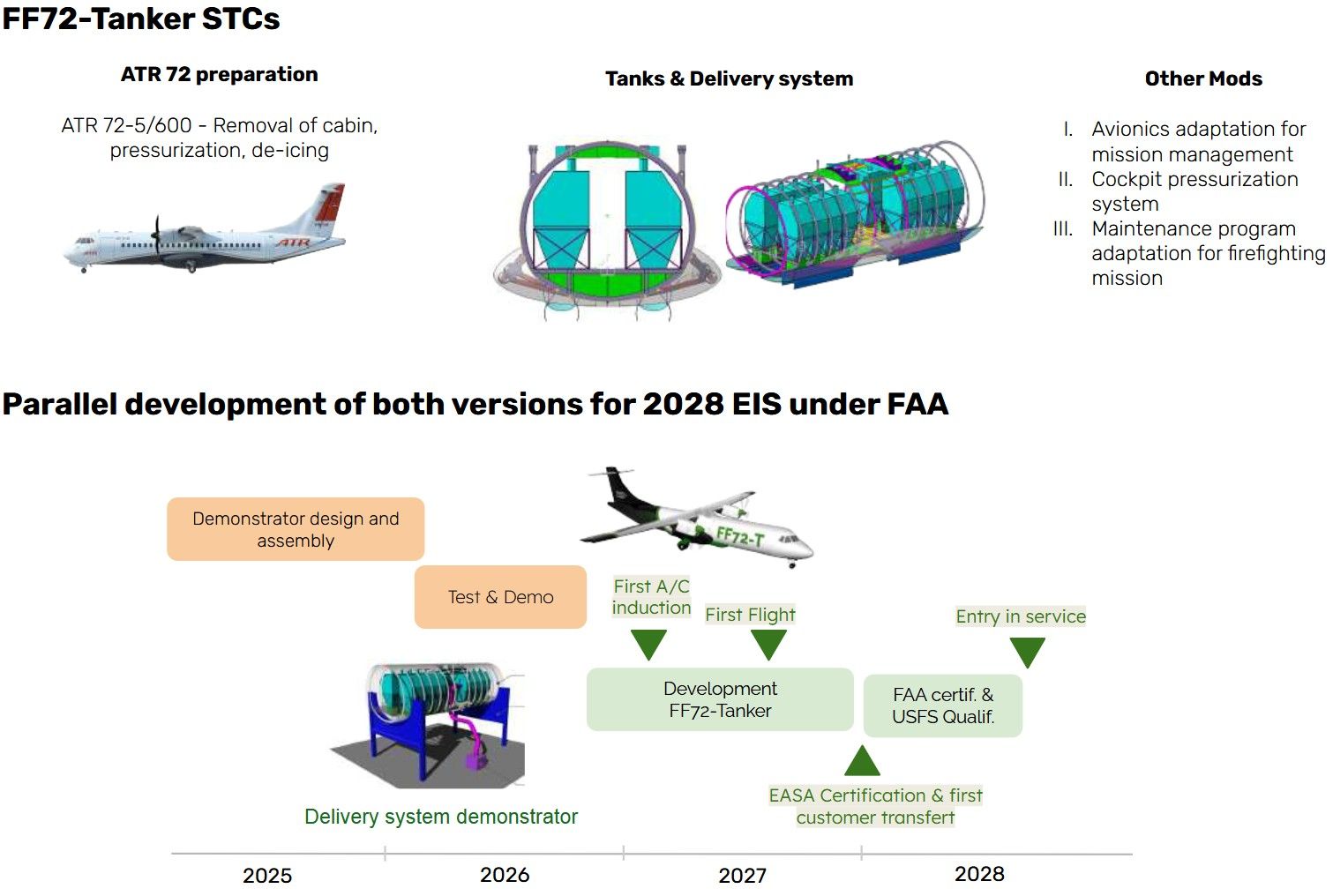 FF72-Tanker STCs

ATR 72 preparation

ATR 72-5/600 - Removal of cabin, pressurization, de-icing

ATR

Tanks & Delivery system

Other Mods

I. Avionics adaptation for mission management
II. Cockpit pressurization system
III. Maintenance program adaptation for firefighting mission

Parallel development of both versions for 2028 EIS under FAA

Demonstrator design and assembly

Test & Demo

FF72-T

First A/C induction

First Flight

Entry in service

Development FF72-Tanker

FAA certif. & USFS Qualif.

Delivery system demonstrator

EASA Certification & first customer transfert

2025

2026

2027

2028